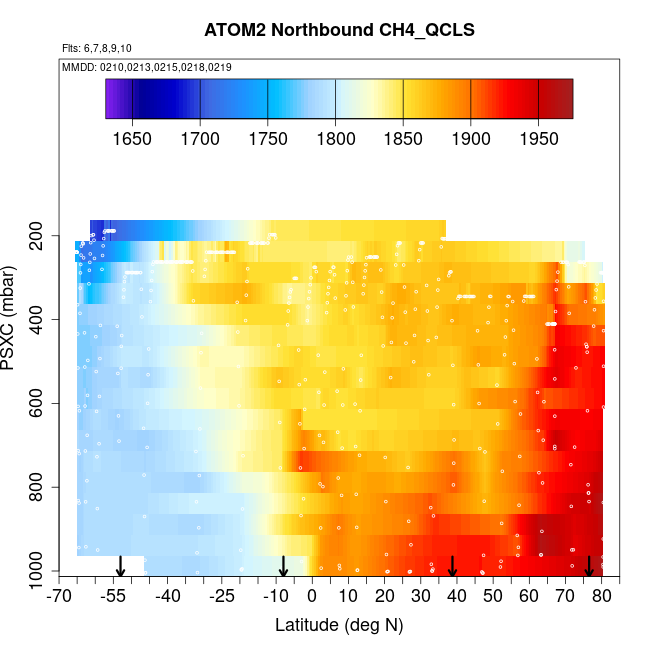 ATOM2 Northbound CH4_QCLS

Flts: 6,7,8,9,10

MMDD: 0210,0213,0215,0218,0219

1650 1700 1750 1800 1850 1900 1950

PSXC (mbar)

200
400
600
800
1000

-70 -55 -40 -25 -10 0 10 20 30 40 50 60 70 80

Latitude (deg N)